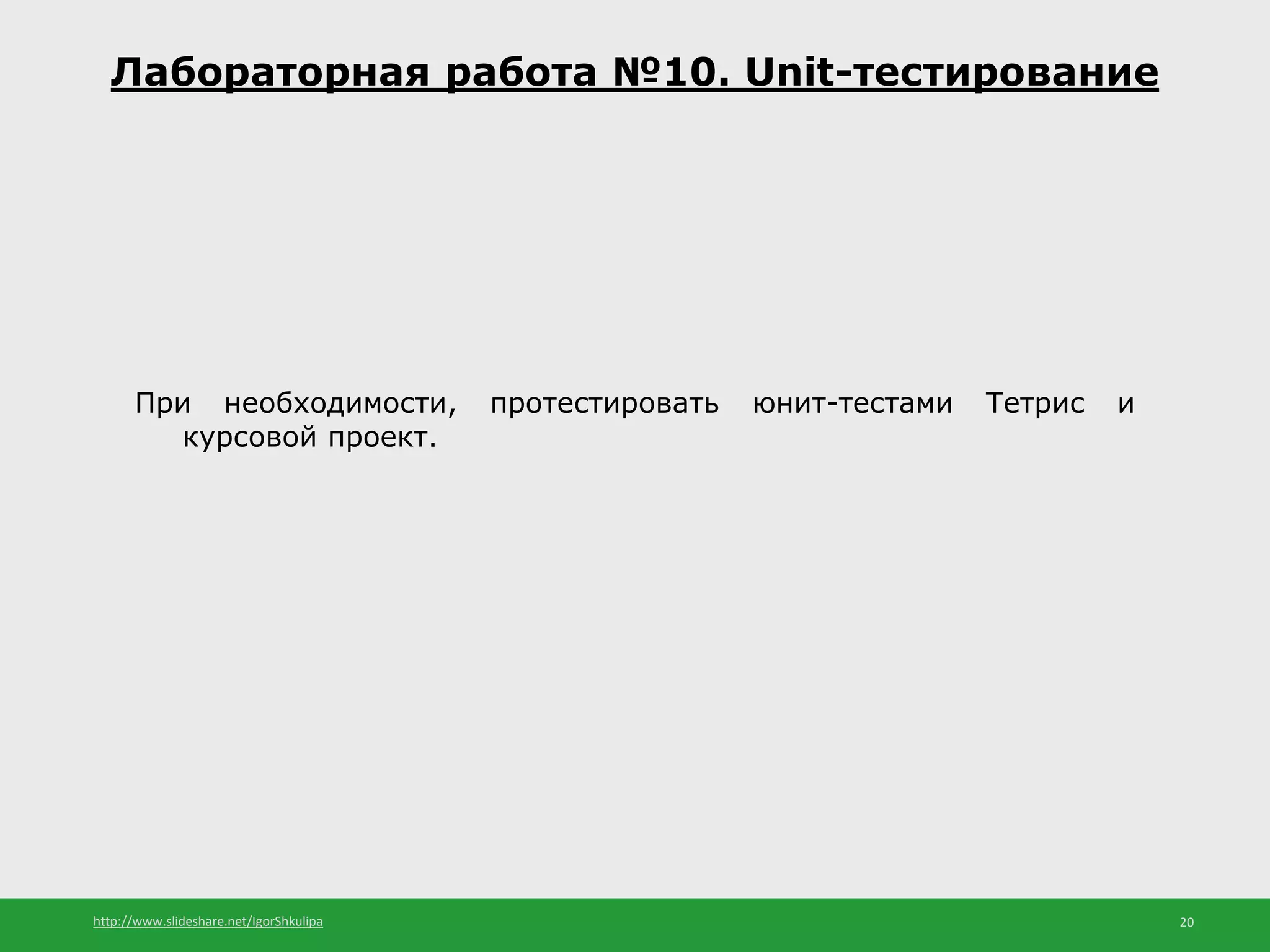 Лабораторная работа №10. Unit-тестирование

При необходимости, протестировать юнит-тестами Тетрис и курсовой проект.

http://www.slideshare.net/IgorShkulipa

20